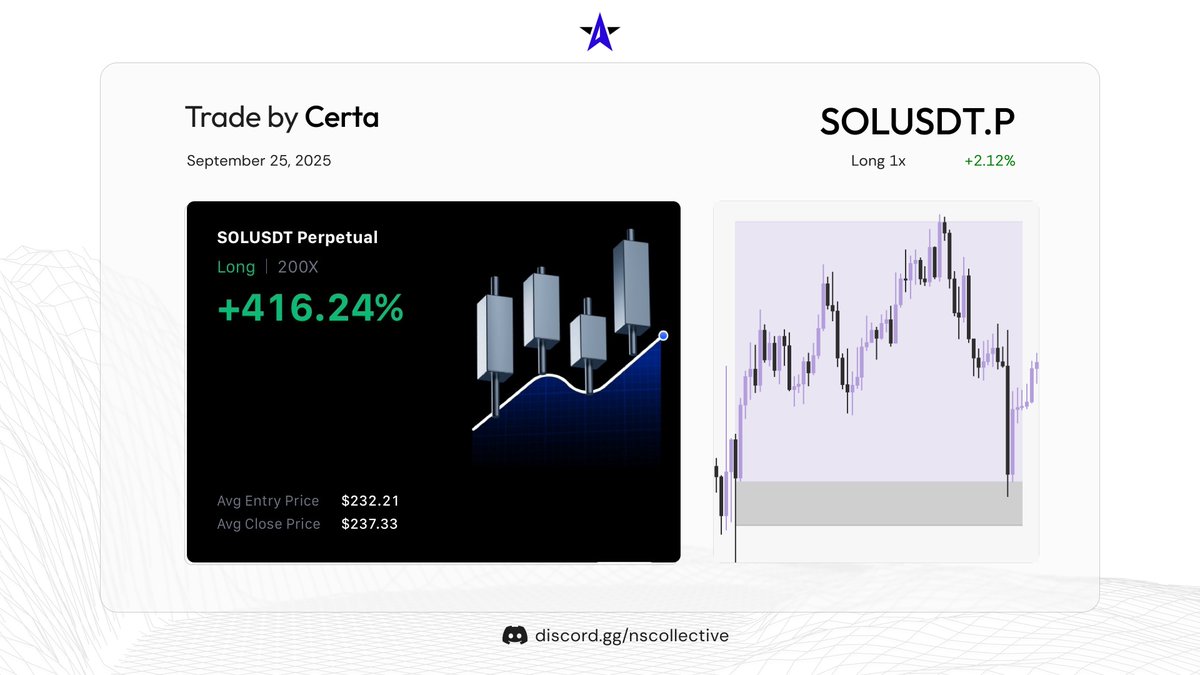 Trade by Certa

September 25, 2025

SOLUSDT.P

Long 1x +2.12%

SOLUSDT Perpetual

Long | 200X

+416.24%

Avg Entry Price $232.21

Avg Close Price $237.33

discord.gg/nscollective